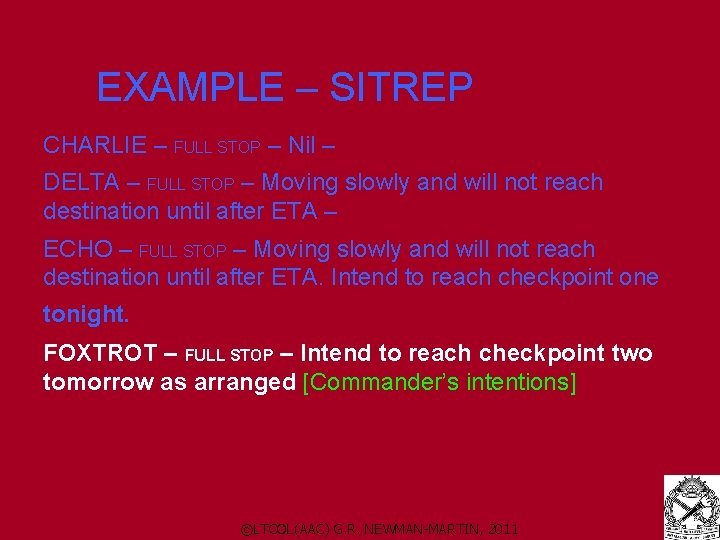 EXAMPLE – SITREP

CHARLIE – FULL STOP – Nil –

DELTA – FULL STOP – Moving slowly and will not reach destination until after ETA –

ECHO – FULL STOP – Moving slowly and will not reach destination until after ETA. Intend to reach checkpoint one tonight.

FOXTROT – FULL STOP – Intend to reach checkpoint two tomorrow as arranged [Commander's intentions]

©LTCOL(AAC) G.R. NEWMAN-MARTIN, 2011